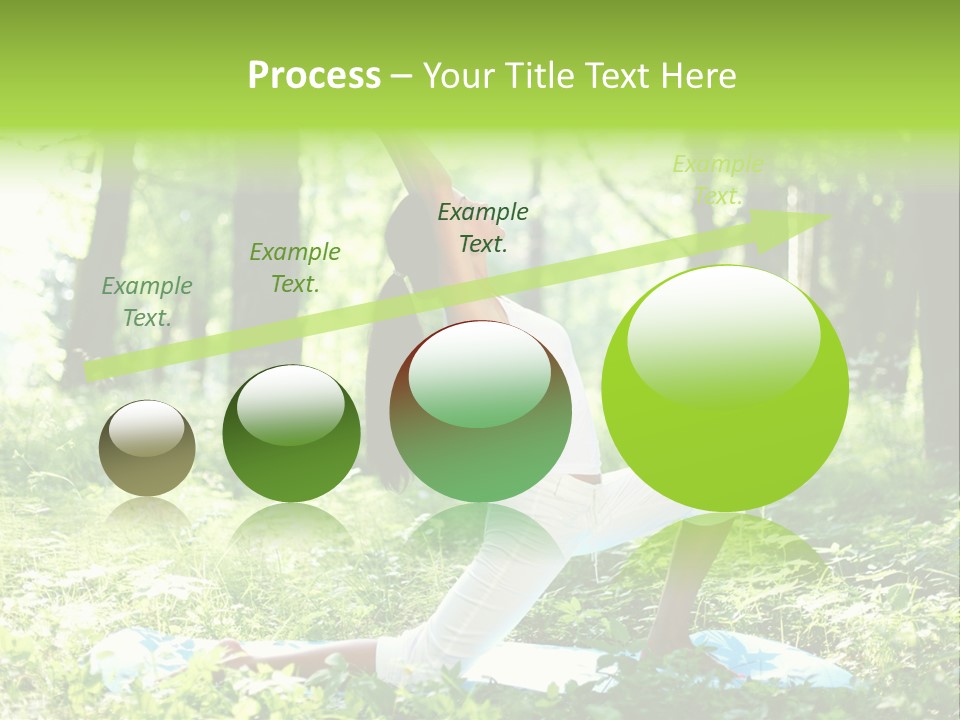 Process – Your Title Text Here

Example Text.

Example Text.

Example Text.

Example Text.